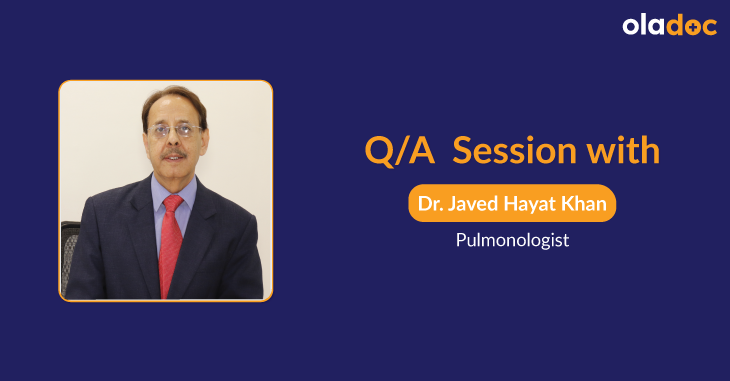 oladoc

Q/A Session with

Dr. Javed Hayat Khan

Pulmonologist